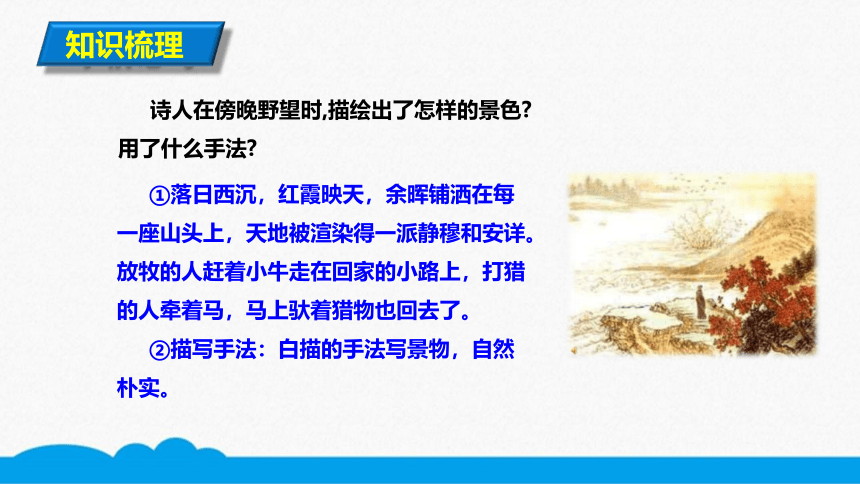 知识梳理

诗人在傍晚野望时,描绘出了怎样的景色?用了什么手法?

①落日西沉，红霞映天，余晖铺洒在每一座山头上，天地被渲染得一派静穆和安详。放牧的人赶着小牛走在回家的小路上，打猎的人牵着马，马上驮着猎物也回去了。

②描写手法：白描的手法写景物，自然朴实。